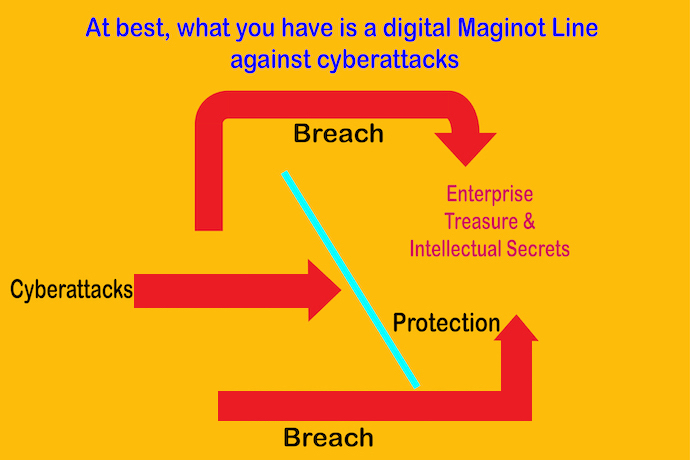 At best, what you have is a digital Maginot Line against cyberattacks

Breach

Enterprise Treasure & Intellectual Secrets

Cyberattacks

Protection

Breach